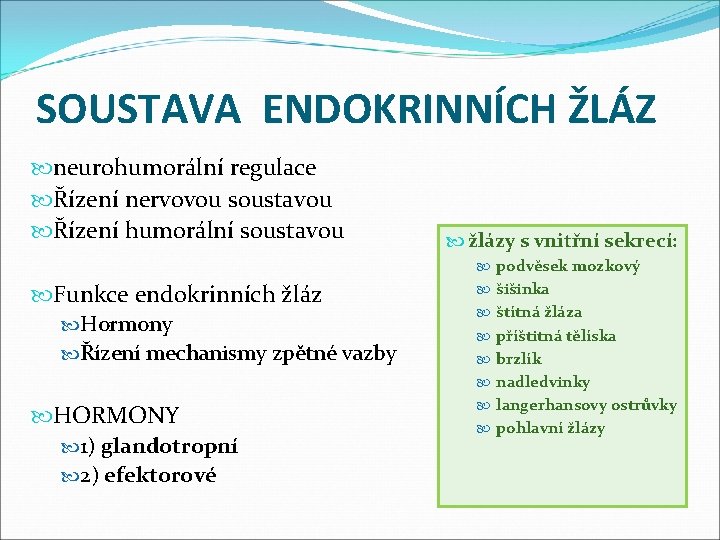 SOUSTAVA ENDOKRINNÍCH ŽLÁZ

neurohumorální regulace
Řízení nervovou soustavou
Řízení humorální soustavou

Funkce endokrinních žláz
Hormony
Řízení mechanismy zpětné vazby

HORMONY
1) glandotropní
2) efektorové

žlázy s vnitřní sekrecí:
podvěsek mozkový
šišinka
štítná žláza
příštitná tělíska
brzlík
nadledvinky
langerhansovy ostrůvky
pohlavní žlázy